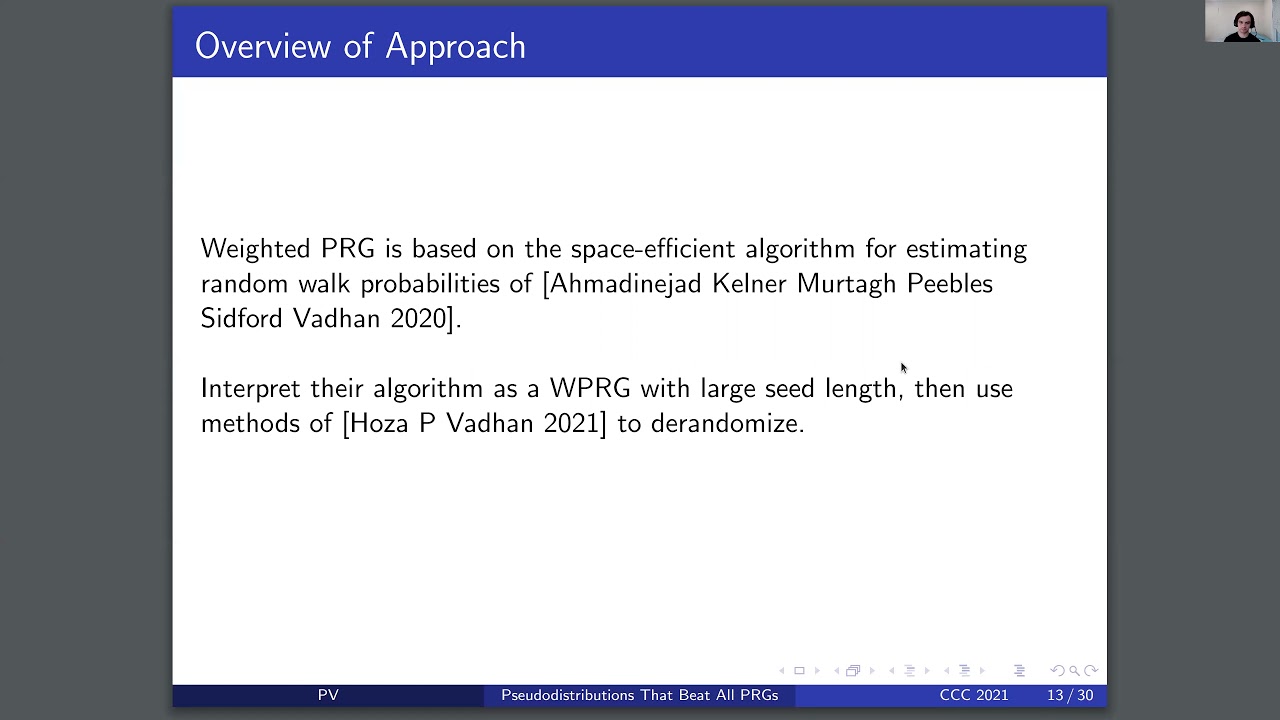 Overview of Approach

Weighted PRG is based on the space-efficient algorithm for estimating random walk probabilities of [Ahmadinejad Kelner Murtagh Peebles Sidford Vadhan 2020].

Interpret their algorithm as a WPRG with large seed length, then use methods of [Hoza P Vadhan 2021] to derandomize.

PV Pseudodistributions That Beat All PRGs CCC 2021 13 / 30